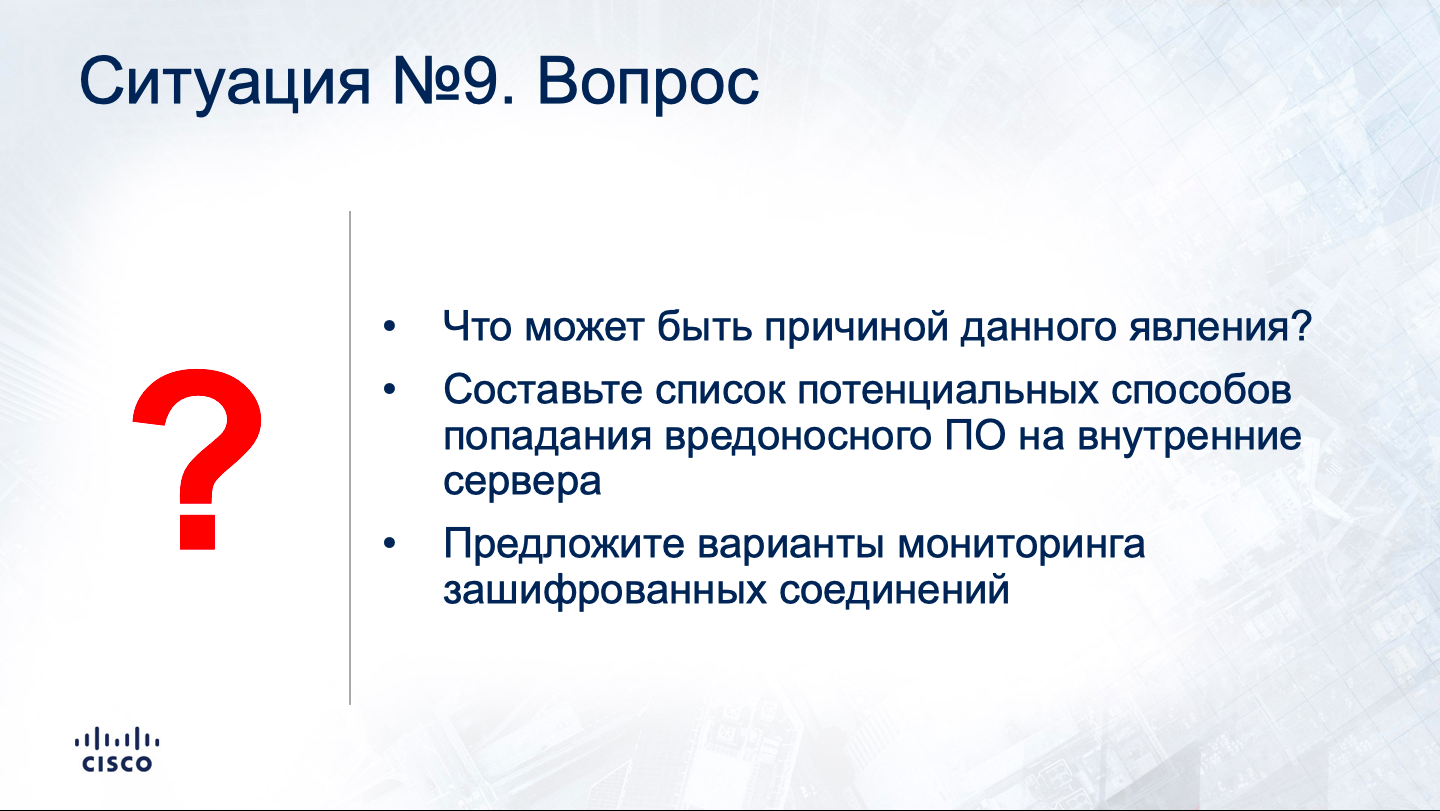 Ситуация №9. Вопрос

?

• Что может быть причиной данного явления?
• Составьте список потенциальных способов попадания вредоносного ПО на внутренние сервера
• Предложите варианты мониторинга зашифрованных соединений

CISCO